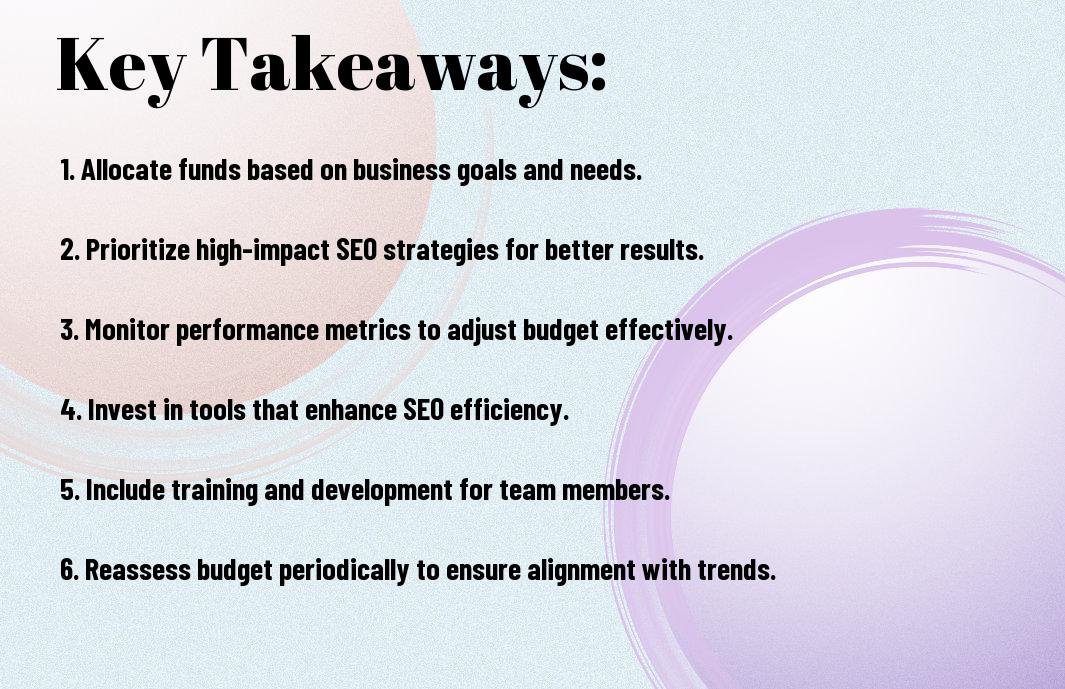 Key Takeaways:

1. Allocate funds based on business goals and needs.

2. Prioritize high-impact SEO strategies for better results.

3. Monitor performance metrics to adjust budget effectively.

4. Invest in tools that enhance SEO efficiency.

5. Include training and development for team members.

6. Reassess budget periodically to ensure alignment with trends.